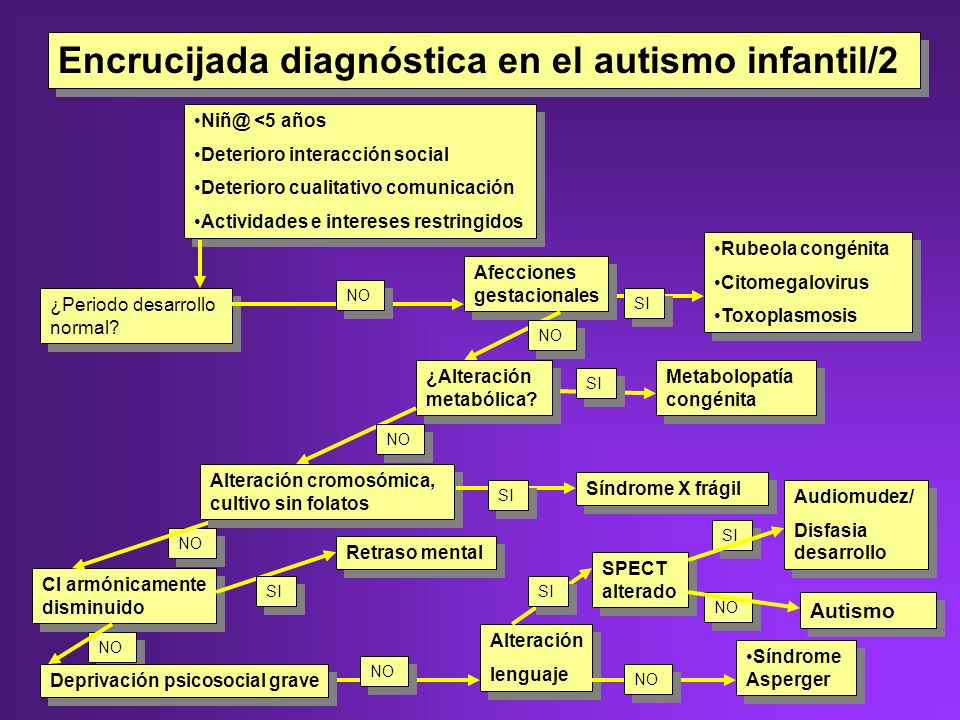 Encrucijada diagnóstica en el autismo infantil/2

•Niñ@ <5 años
•Deterioro interacción social
•Deterioro cualitativo comunicación
•Actividades e intereses restringidos

¿Periodo desarrollo normal?

NO

Afecciones gestacionales

SI

•Rubeola congénita
•Citomegalovirus
•Toxoplasmosis

NO

¿Alteración metabólica?

SI

Metabolopatía congénita

NO

Alteración cromosómica, cultivo sin folatos

SI

Síndrome X frágil

NO

CI armónicamente disminuido

SI

Retraso mental

NO

Deprivación psicosocial grave

NO

Alteración lenguaje

SI

SPECT alterado

SI

Audiomudez/
Disfasia desarrollo

NO

Autismo

NO

•Síndrome Asperger